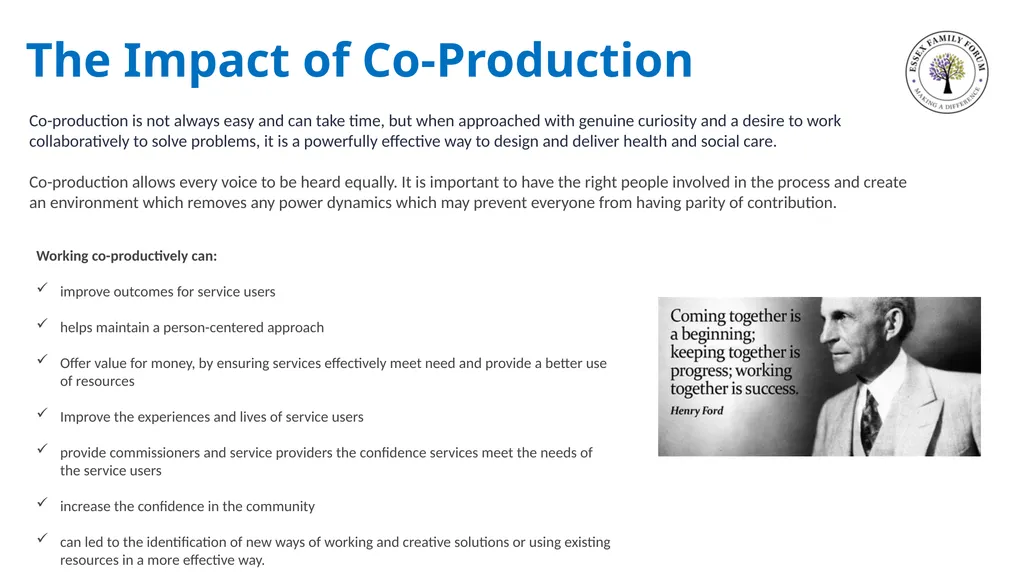 The Impact of Co-Production

ESSEX FAMILY FORUM
MAKING A DIFFERENCE

Co-production is not always easy and can take time, but when approached with genuine curiosity and a desire to work collaboratively to solve problems, it is a powerfully effective way to design and deliver health and social care.

Co-production allows every voice to be heard equally. It is important to have the right people involved in the process and create an environment which removes any power dynamics which may prevent everyone from having parity of contribution.

Working co-productively can:

✓ improve outcomes for service users

✓ helps maintain a person-centered approach

✓ Offer value for money, by ensuring services effectively meet need and provide a better use of resources

✓ Improve the experiences and lives of service users

✓ provide commissioners and service providers the confidence services meet the needs of the service users

✓ increase the confidence in the community

✓ can led to the identification of new ways of working and creative solutions or using existing resources in a more effective way.

Coming together is a beginning; keeping together is progress; working together is success.
Henry Ford